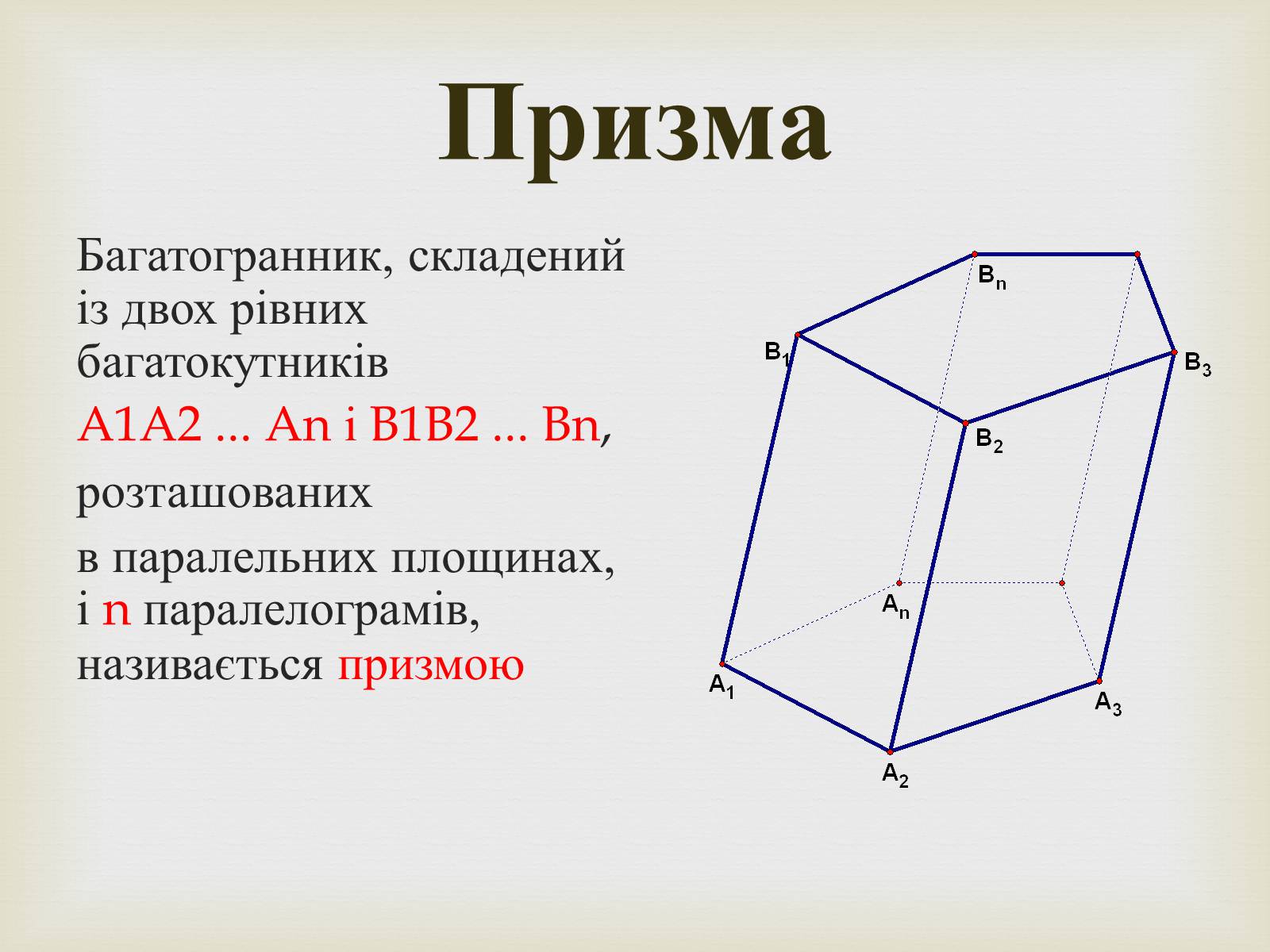 Призма

Багатогранник, складений із двох рівних багатокутників

A1A2 ... An і B1B2 ... Bn,

розташованих

в паралельних площинах, і n паралелограмів, називається призмою

$B_n$

$B_1$

$B_3$

$B_2$

$A_n$

$A_1$

$A_3$

$A_2$